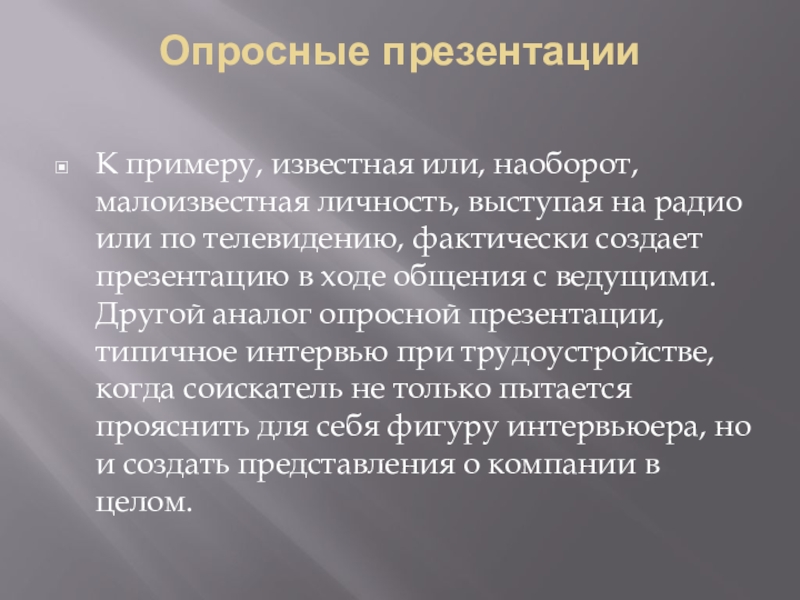 Опросные презентации

К примеру, известная или, наоборот, малоизвестная личность, выступая на радио или по телевидению, фактически создает презентацию в ходе общения с ведущими. Другой аналог опросной презентации, типичное интервью при трудоустройстве, когда соискатель не только пытается прояснить для себя фигуру интервьюера, но и создать представления о компании в целом.